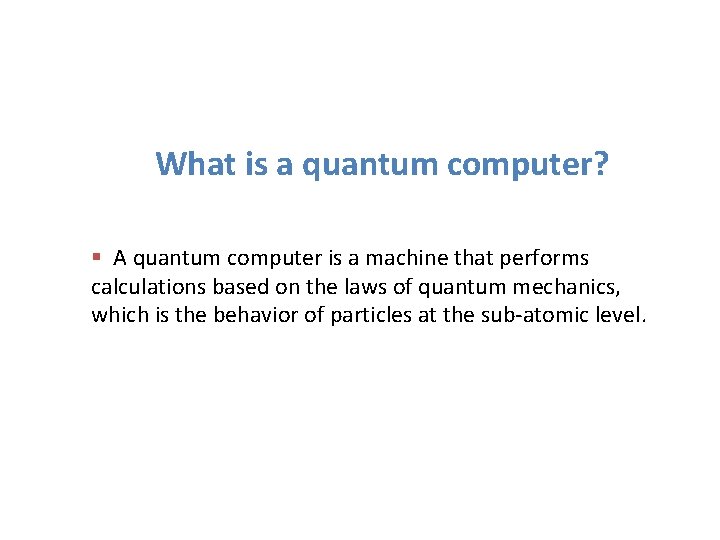 What is a quantum computer?

▪ A quantum computer is a machine that performs calculations based on the laws of quantum mechanics, which is the behavior of particles at the sub-atomic level.